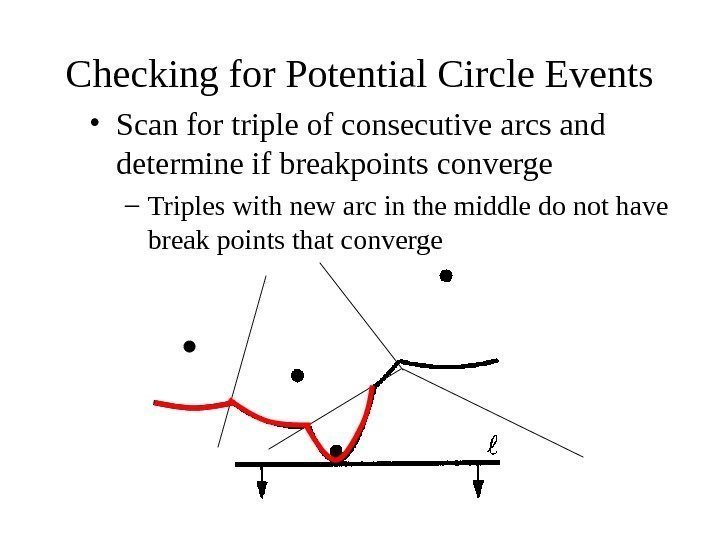 Checking for Potential Circle Events

• Scan for triple of consecutive arcs and determine if breakpoints converge

– Triples with new arc in the middle do not have break points that converge

$\ell$